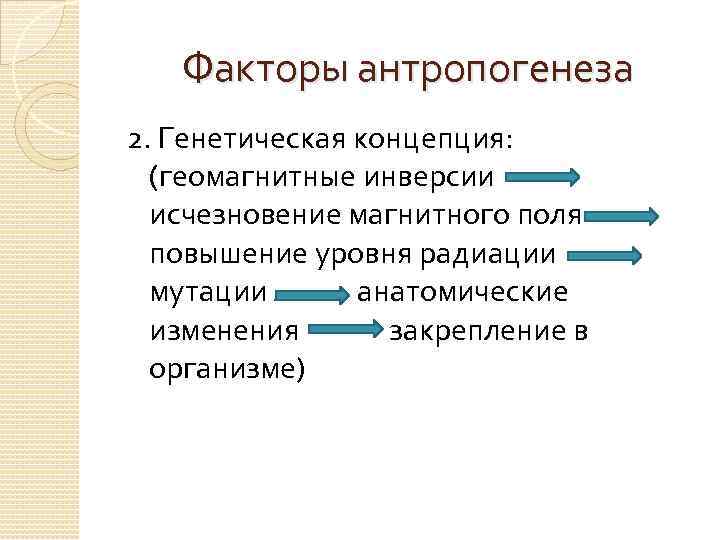 Факторы антропогенеза

2. Генетическая концепция: (геомагнитные инверсии → исчезновение магнитного поля → повышение уровня радиации → мутации → анатомические изменения → закрепление в организме)